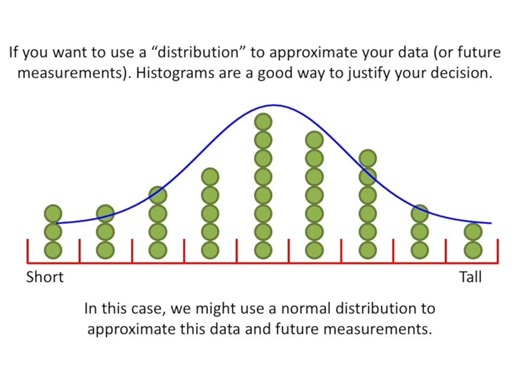 If you want to use a “distribution” to approximate your data (or future measurements). Histograms are a good way to justify your decision.

Short

Tall

In this case, we might use a normal distribution to approximate this data and future measurements.